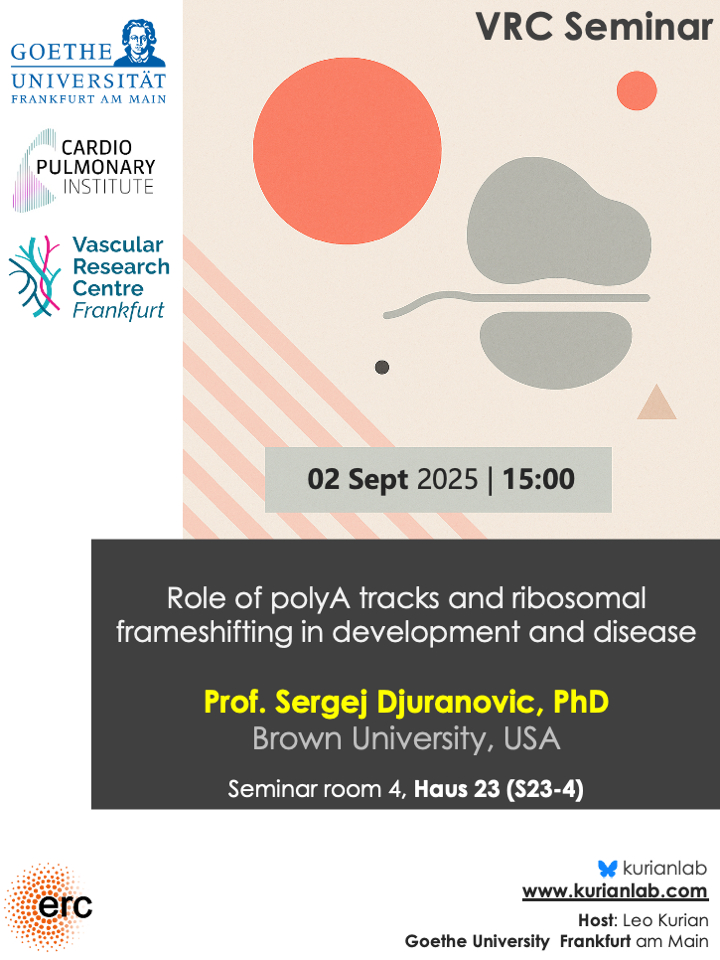 GOETHE UNIVERSITÄT FRANKFURT AM MAIN

CARDIO PULMONARY INSTITUTE

Vascular Research Centre Frankfurt

VRC Seminar

02 Sept 2025 | 15:00

Role of polyA tracks and ribosomal frameshifting in development and disease

Prof. Sergej Djuranovic, PhD
Brown University, USA

Seminar room 4, Haus 23 (S23-4)

erc

kurianlab
www.kurianlab.com
Host: Leo Kurian
Goethe University Frankfurt am Main